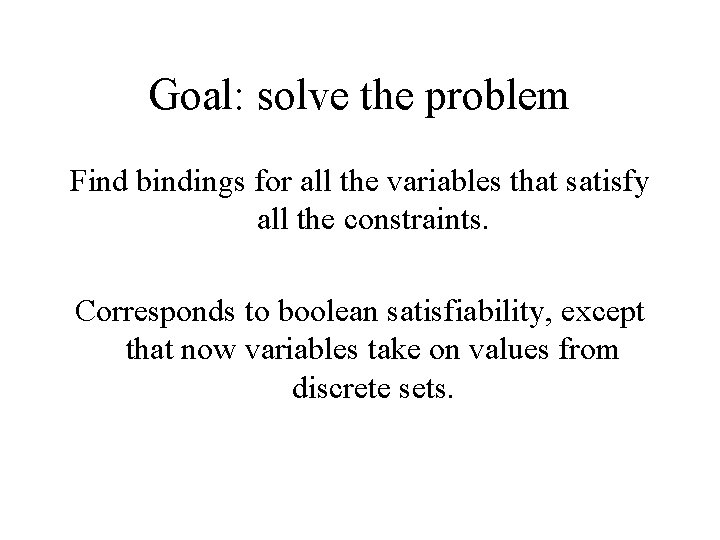 Goal: solve the problem

Find bindings for all the variables that satisfy all the constraints.

Corresponds to boolean satisfiability, except that now variables take on values from discrete sets.